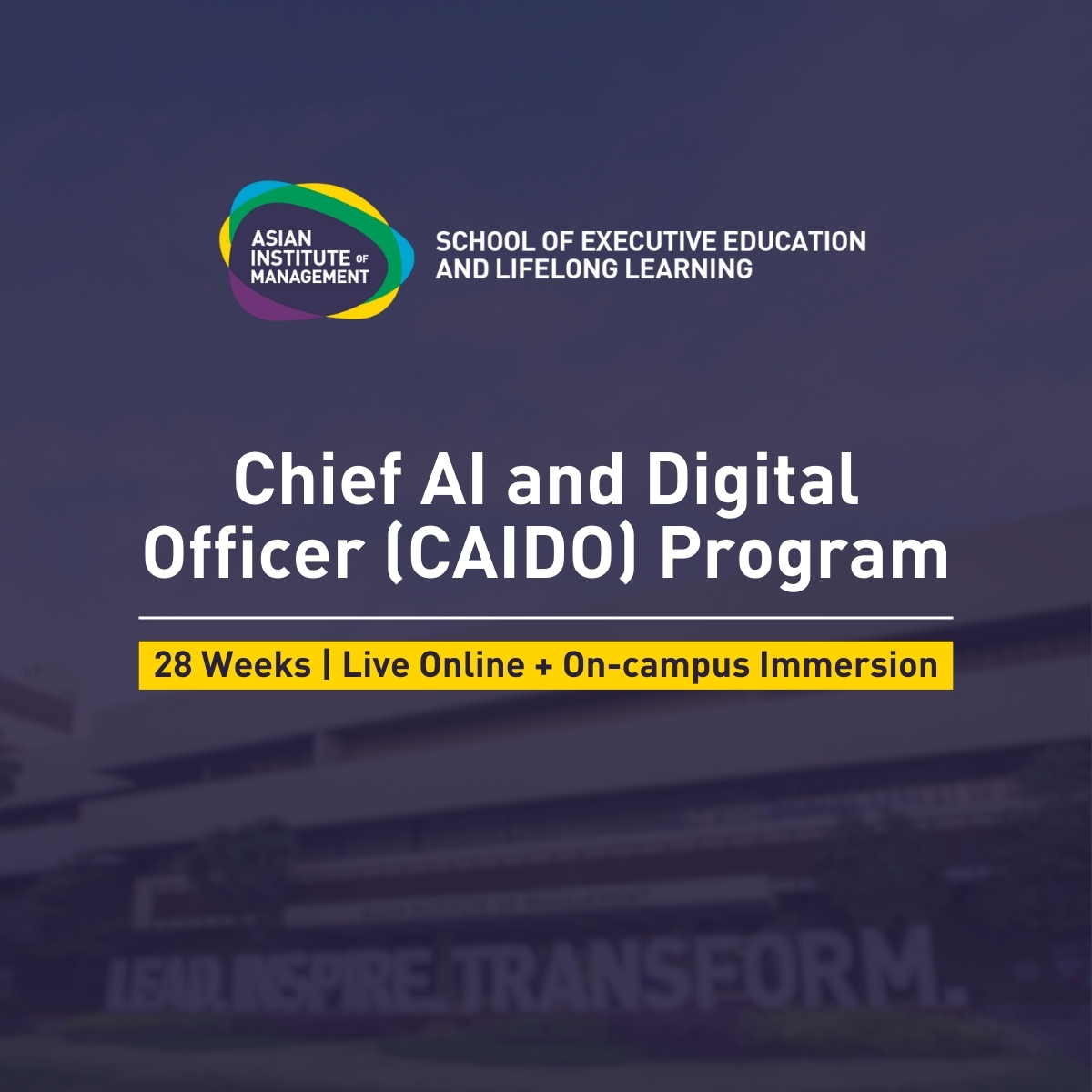 ASIAN
INSTITUTE OF
MANAGEMENT

SCHOOL OF EXECUTIVE EDUCATION
AND LIFELONG LEARNING

Chief AI and Digital Officer (CAIDO) Program

28 Weeks | Live Online + On-campus Immersion

LEAD. INSPIRE. TRANSFORM.